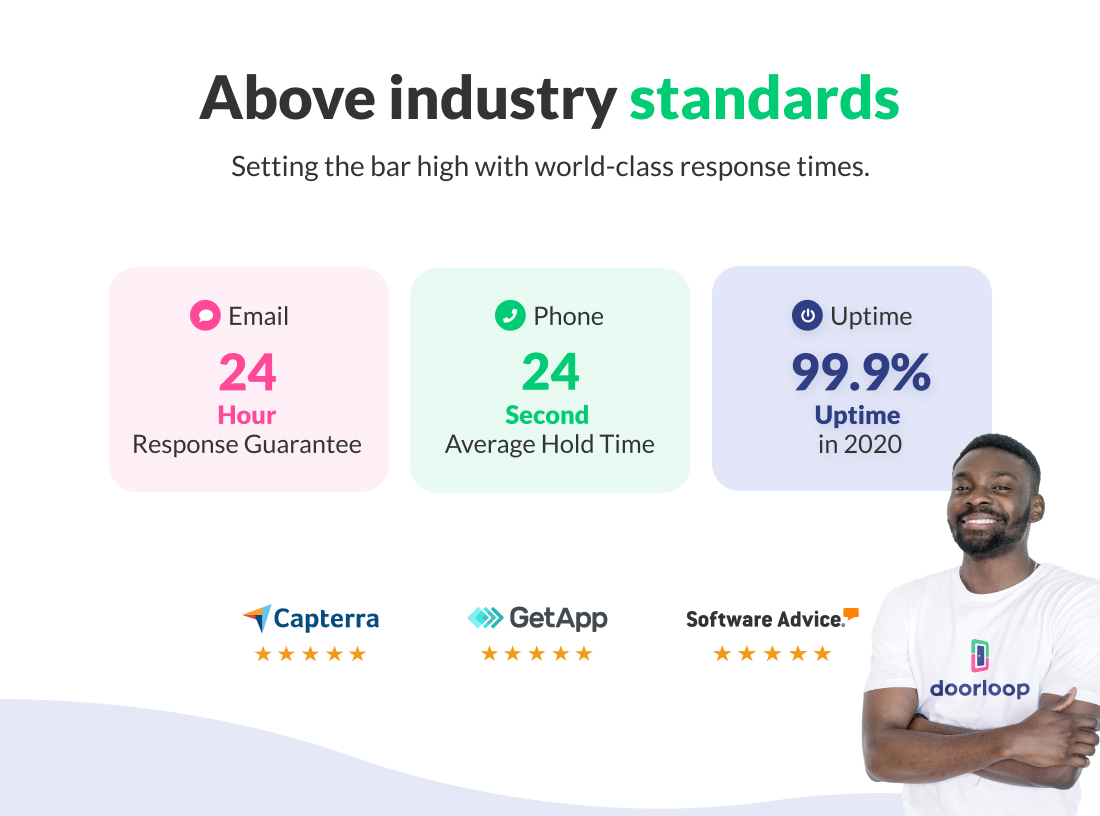 Above industry standards

Setting the bar high with world-class response times.

Email
24
Hour
Response Guarantee

Phone
24
Second
Average Hold Time

Uptime
99.9%
Uptime
in 2020

Capterra
★★★★★

GetApp
★★★★★

Software Advice.
★★★★★

doorloop